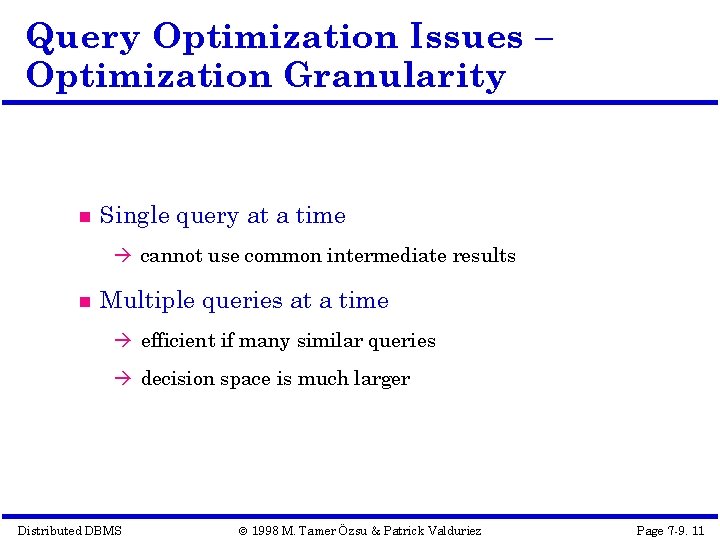 Query Optimization Issues – Optimization Granularity

■ Single query at a time

→ cannot use common intermediate results

■ Multiple queries at a time

→ efficient if many similar queries

→ decision space is much larger

Distributed DBMS © 1998 M. Tamer Özsu & Patrick Valduriez Page 7-9. 11